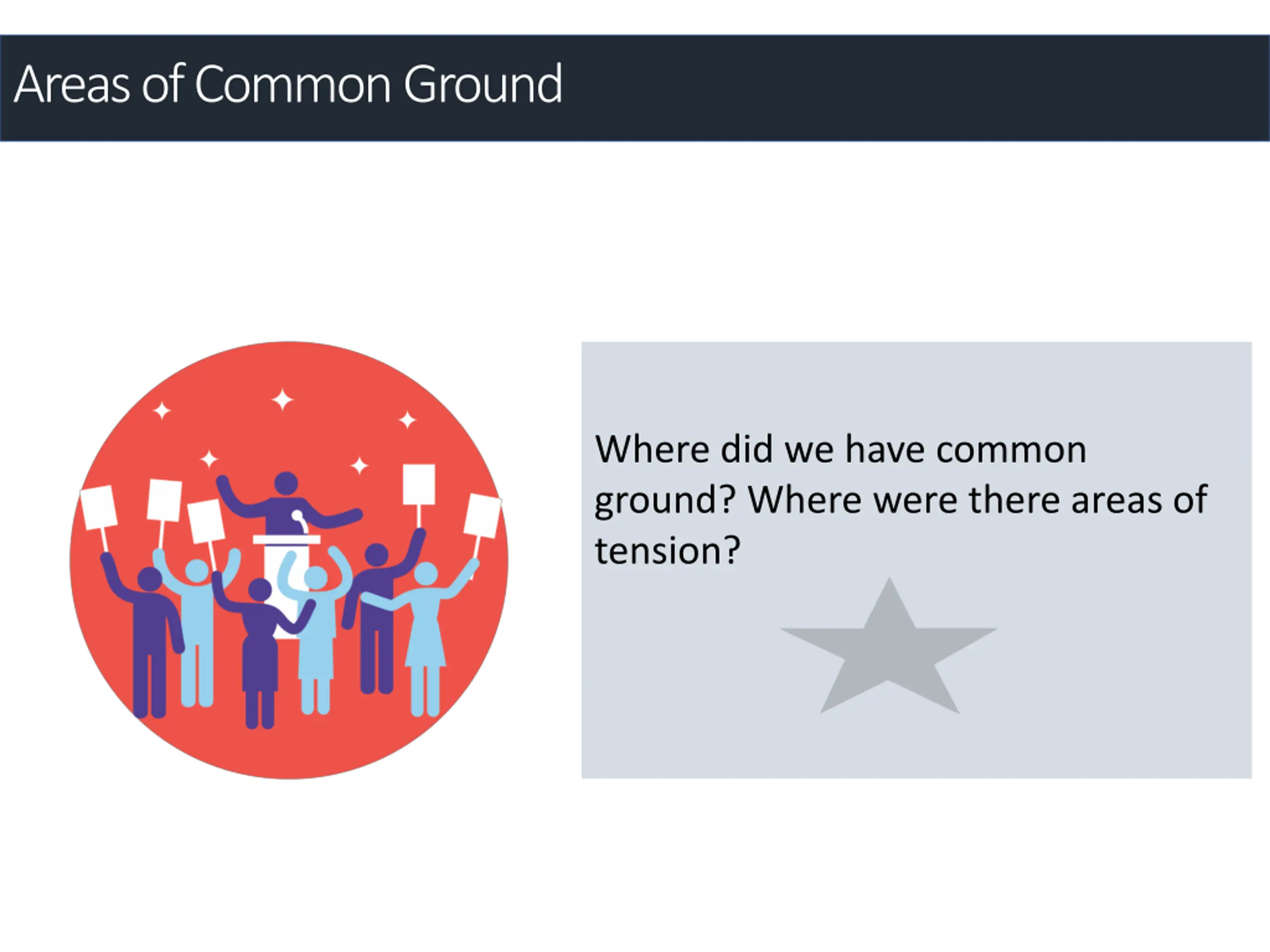 Areas of Common Ground

Where did we have common ground? Where were there areas of tension?